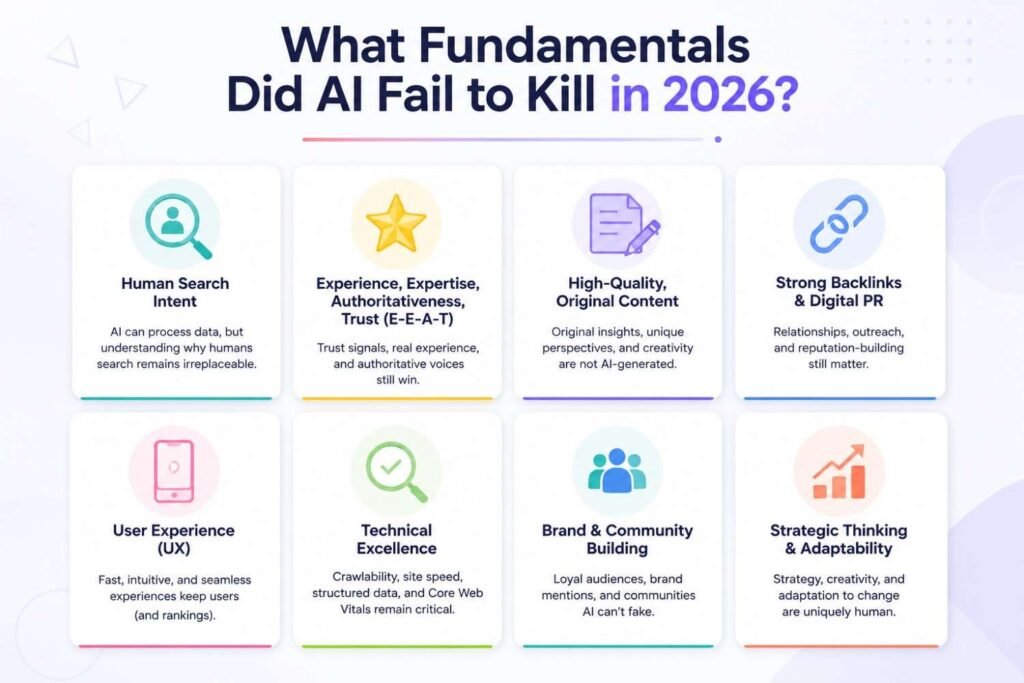 What Fundamentals Did AI Fail to Kill in 2026?

Human Search Intent

AI can process data, but understanding why humans search remains irreplaceable.

Experience, Expertise, Authoritativeness, Trust (E-E-A-T)

Trust signals, real experience, and authoritative voices still win.

High-Quality, Original Content

Original insights, unique perspectives, and creativity are not AI-generated.

Strong Backlinks & Digital PR

Relationships, outreach, and reputation-building still matter.

User Experience (UX)

Fast, intuitive, and seamless experiences keep users (and rankings).

Technical Excellence

Crawlability, site speed, structured data, and Core Web Vitals remain critical.

Brand & Community Building

Loyal audiences, brand mentions, and communities AI can't fake.

Strategic Thinking & Adaptability

Strategy, creativity, and adaptation to change are uniquely human.